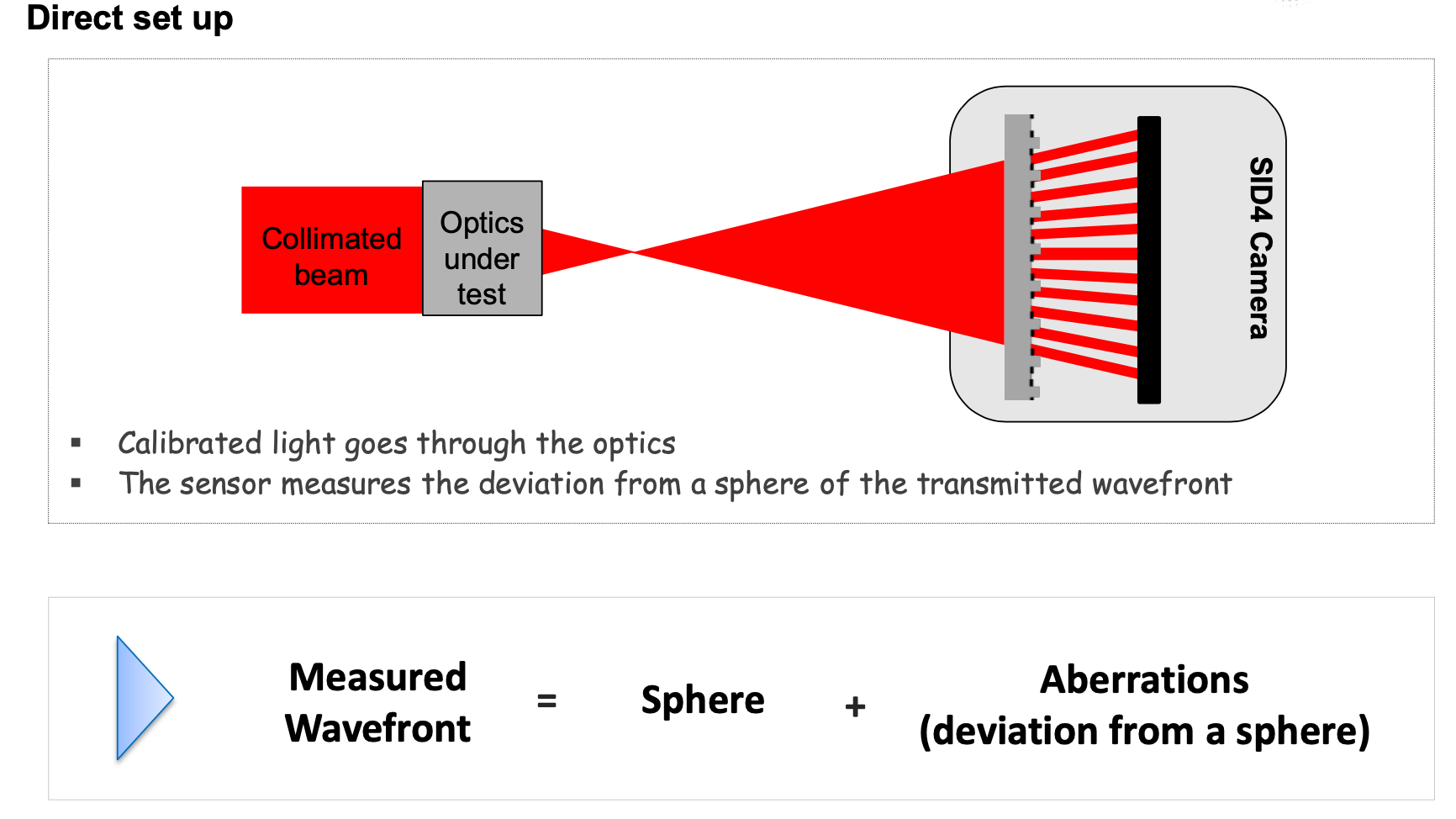 Direct set up

Collimated beam

Optics under test

SID4 Camera

▪ Calibrated light goes through the optics
▪ The sensor measures the deviation from a sphere of the transmitted wavefront

Measured Wavefront = Sphere + Aberrations (deviation from a sphere)